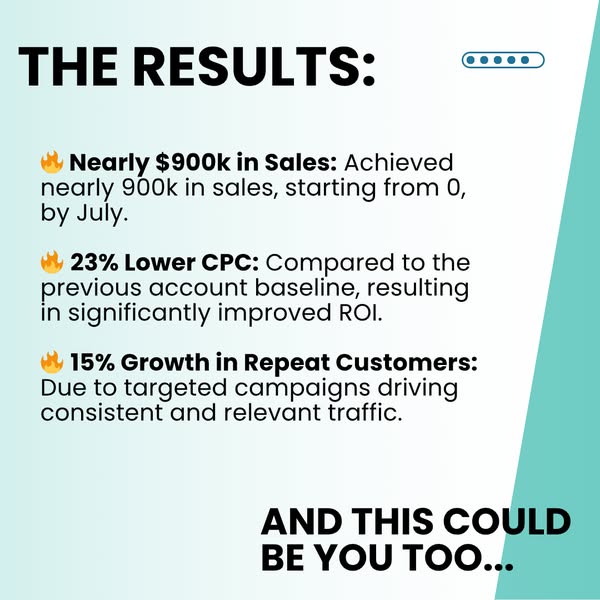 THE RESULTS:

🔥 Nearly \$900k in Sales: Achieved nearly 900k in sales, starting from 0, by July.

🔥 23% Lower CPC: Compared to the previous account baseline, resulting in significantly improved ROI.

🔥 15% Growth in Repeat Customers: Due to targeted campaigns driving consistent and relevant traffic.

AND THIS COULD BE YOU TOO...